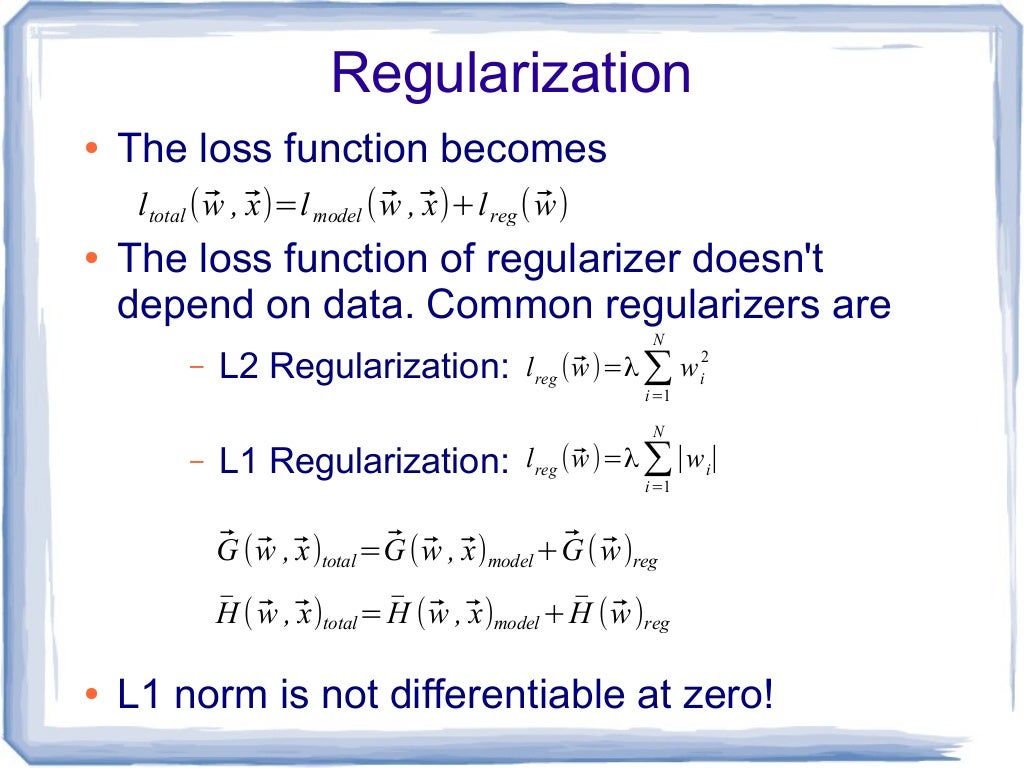 Regularization

• The loss function becomes

$l_{total}(\vec{w}, \vec{x}) = l_{model}(\vec{w}, \vec{x}) + l_{reg}(\vec{w})$

• The loss function of regularizer doesn't depend on data. Common regularizers are

– L2 Regularization: $l_{reg}(\vec{w}) = \lambda \sum_{i=1}^{N} w_i^2$

– L1 Regularization: $l_{reg}(\vec{w}) = \lambda \sum_{i=1}^{N} |w_i|$

$\vec{G}(\vec{w}, \vec{x})_{total} = \vec{G}(\vec{w}, \vec{x})_{model} + \vec{G}(\vec{w})_{reg}$

$\bar{H}(\vec{w}, \vec{x})_{total} = \bar{H}(\vec{w}, \vec{x})_{model} + \bar{H}(\vec{w})_{reg}$

• L1 norm is not differentiable at zero!